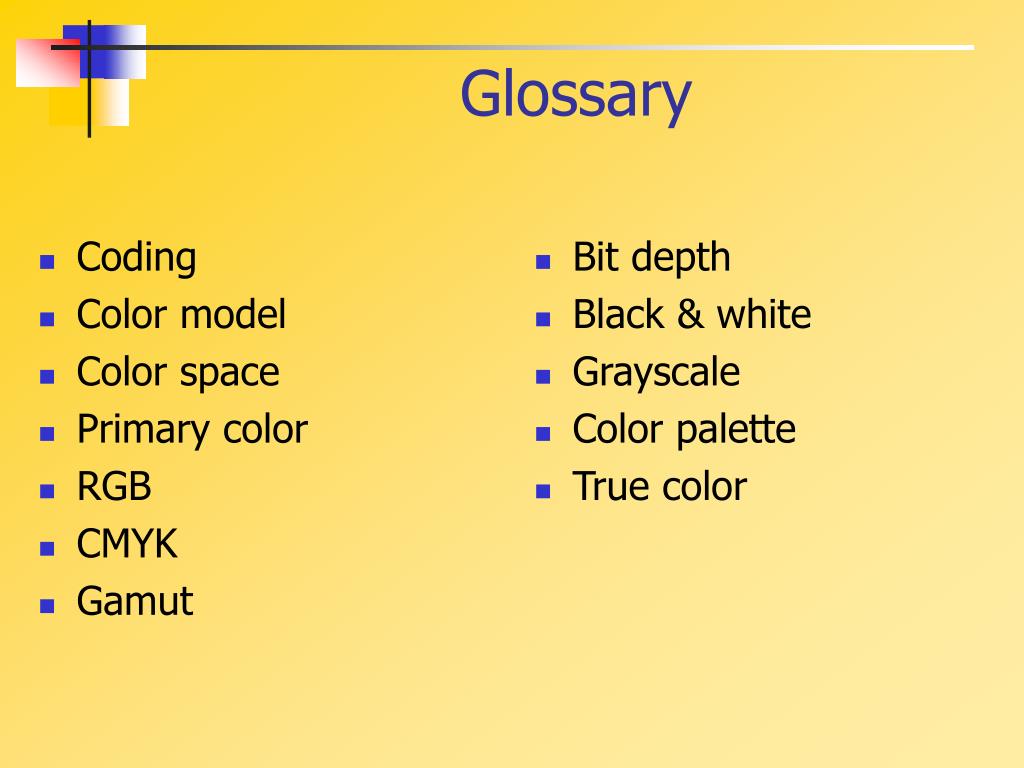 Glossary

- Coding
- Color model
- Color space
- Primary color
- RGB
- CMYK
- Gamut

- Bit depth
- Black & white
- Grayscale
- Color palette
- True color